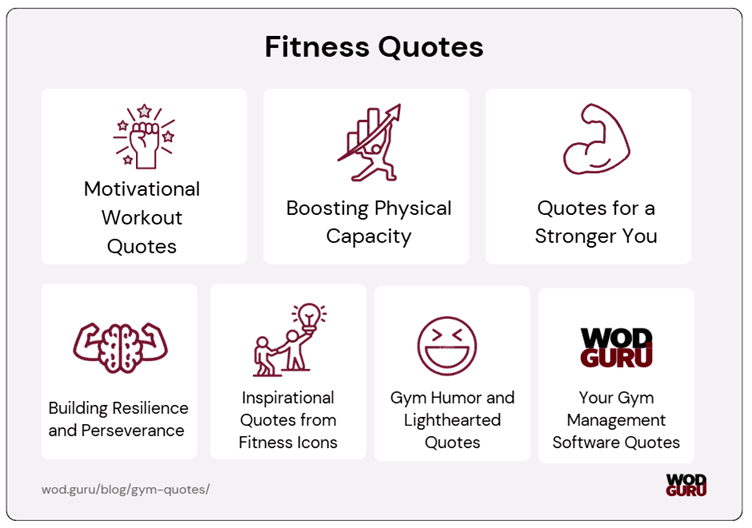 Fitness Quotes

Motivational Workout Quotes

Boosting Physical Capacity

Quotes for a Stronger You

Building Resilience and Perseverance

Inspirational Quotes from Fitness Icons

Gym Humor and Lighthearted Quotes

WOD GURU

Your Gym Management Software Quotes

wod.guru/blog/gym-quotes/

WOD GURU